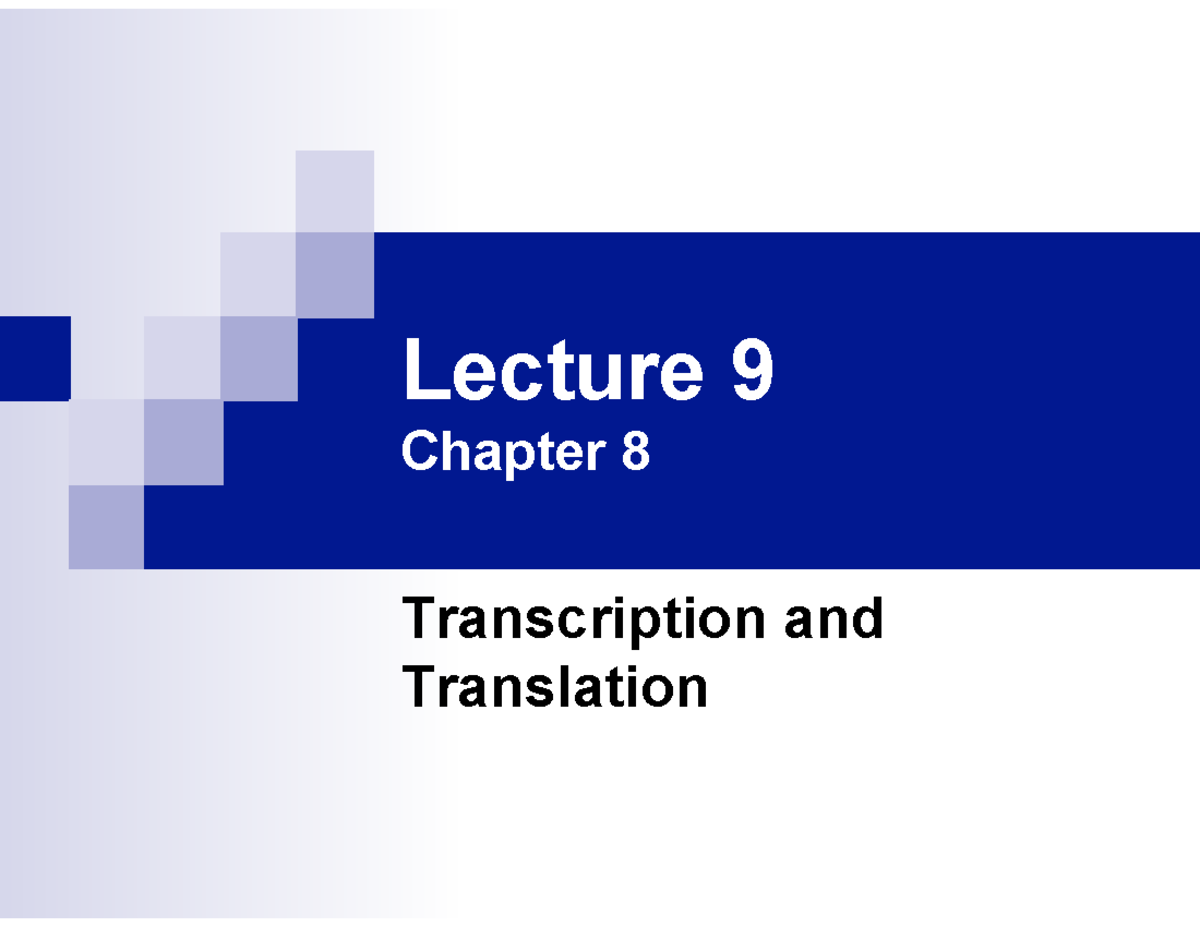 Lecture 9
Chapter 8

Transcription and Translation